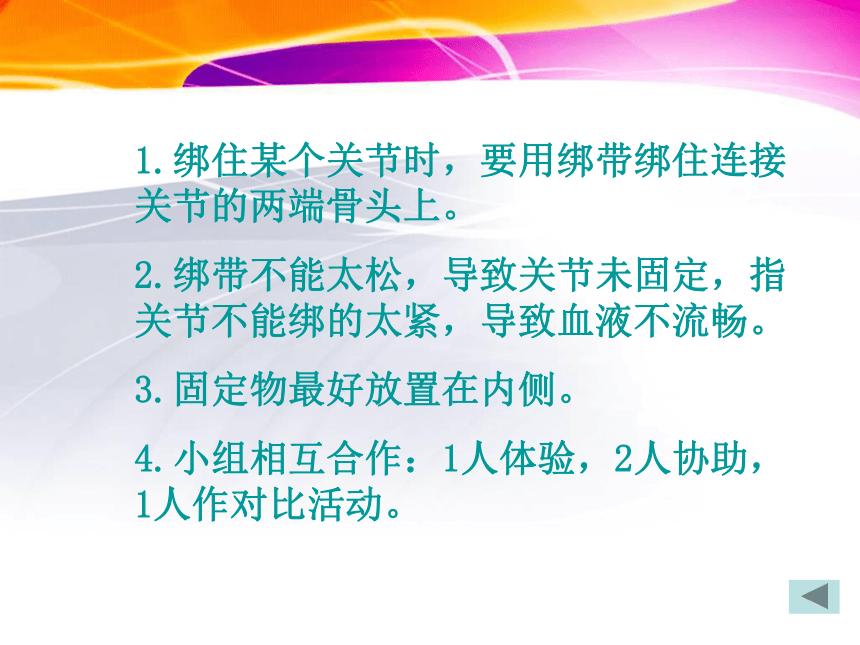 1.绑住某个关节时，要用绑带绑住连接关节的两端骨头上。

2.绑带不能太松，导致关节未固定，指关节不能绑的太紧，导致血液不流畅。

3.固定物最好放置在内侧。

4.小组相互合作：1人体验，2人协助，1人作对比活动。